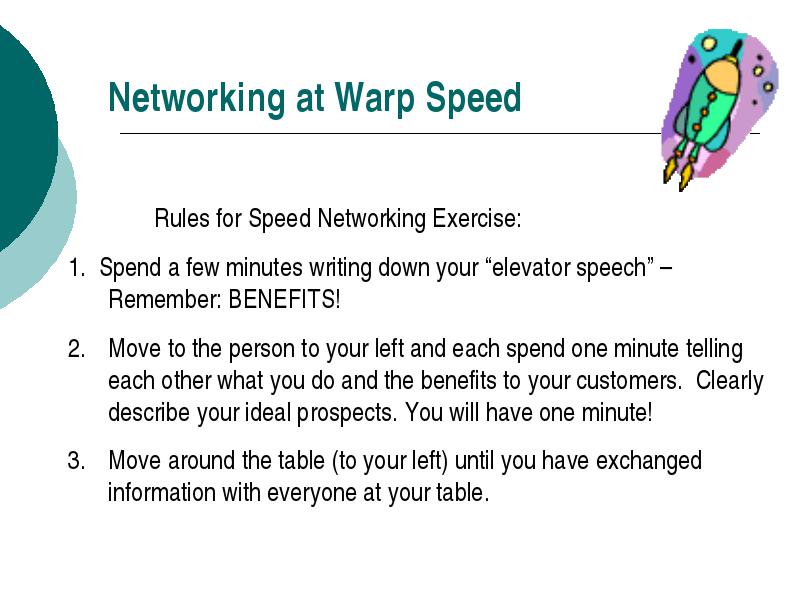 Networking at Warp Speed

Rules for Speed Networking Exercise:

1. Spend a few minutes writing down your “elevator speech” – Remember: BENEFITS!

2. Move to the person to your left and each spend one minute telling each other what you do and the benefits to your customers. Clearly describe your ideal prospects. You will have one minute!

3. Move around the table (to your left) until you have exchanged information with everyone at your table.